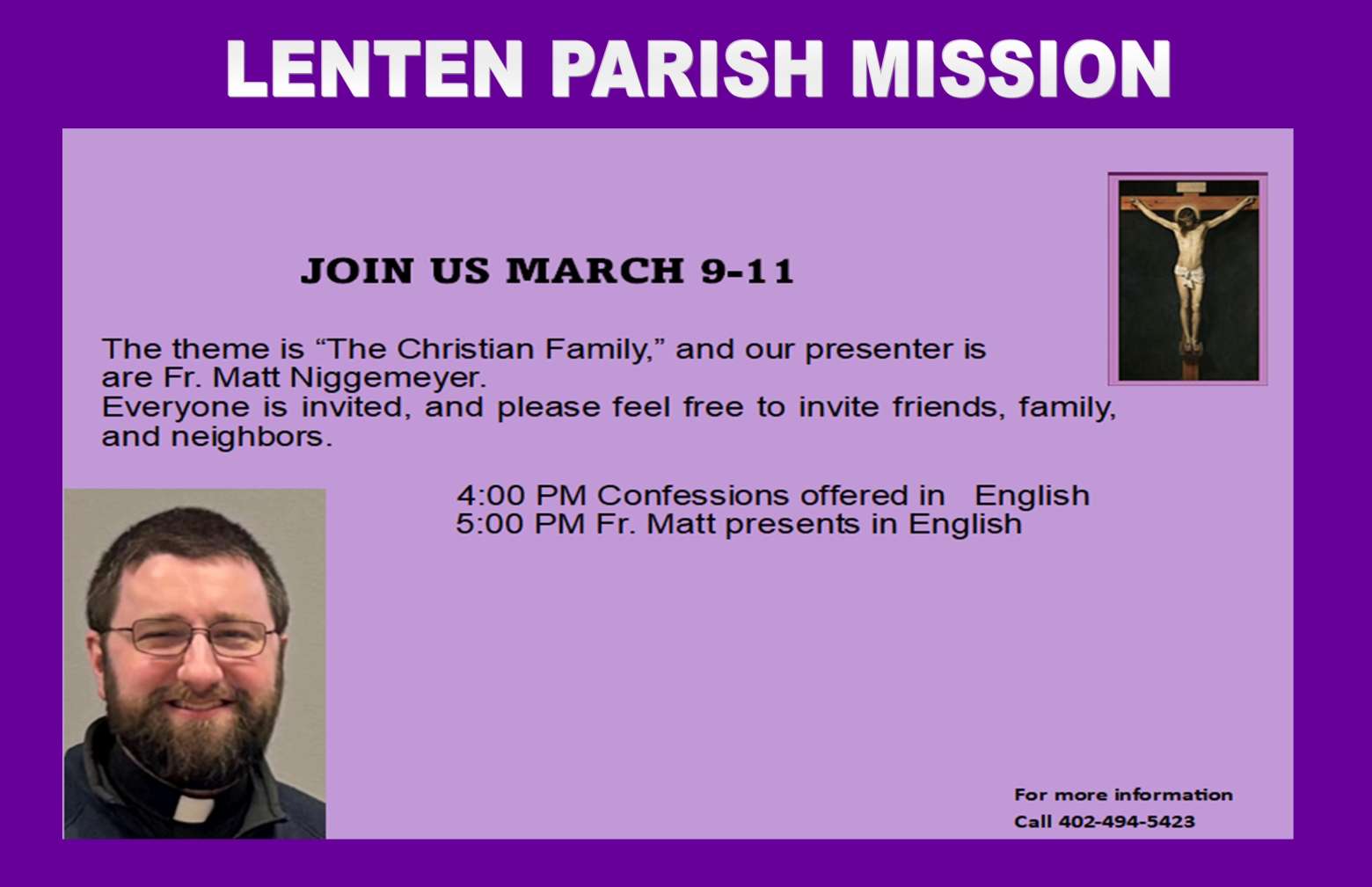 LENTEN PARISH MISSION

JOIN US MARCH 9-11

The theme is “The Christian Family,” and our presenter is are Fr. Matt Niggemeyer.
Everyone is invited, and please feel free to invite friends, family, and neighbors.

4:00 PM Confessions offered in English
5:00 PM Fr. Matt presents in English

For more information
Call 402-494-5423